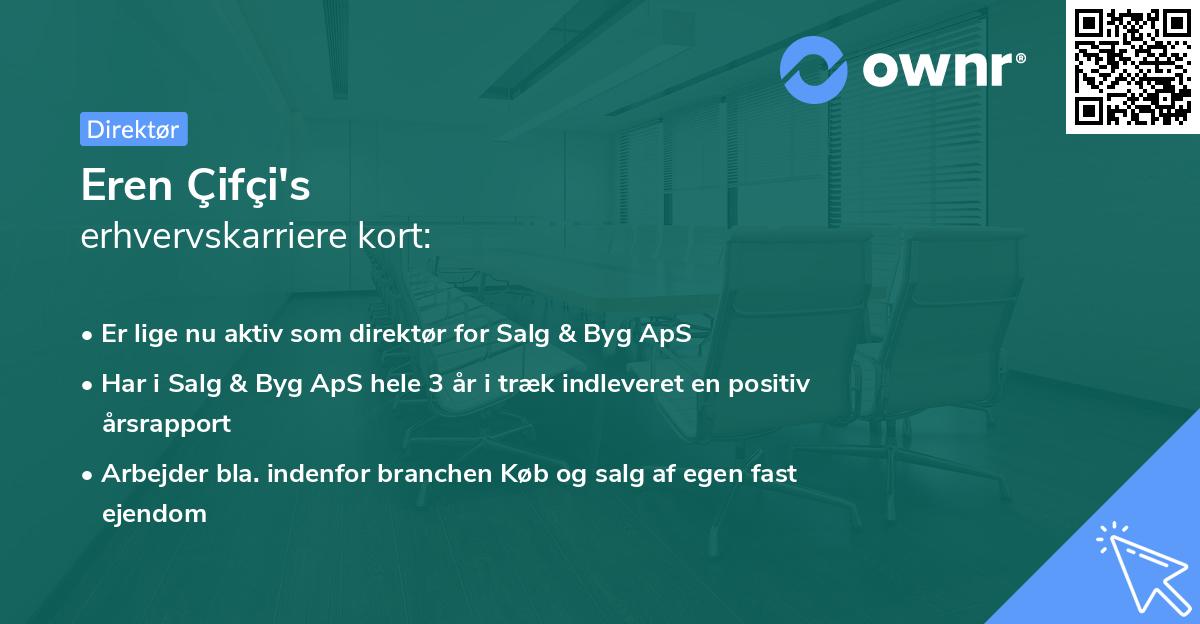 ownr®

Direktør

Eren Çifçi's
erhvervskarriere kort:

• Er lige nu aktiv som direktør for Salg & Byg ApS

• Har i Salg & Byg ApS hele 3 år i træk indleveret en positiv årsrapport

• Arbejder bla. indenfor branchen Køb og salg af egen fast ejendom